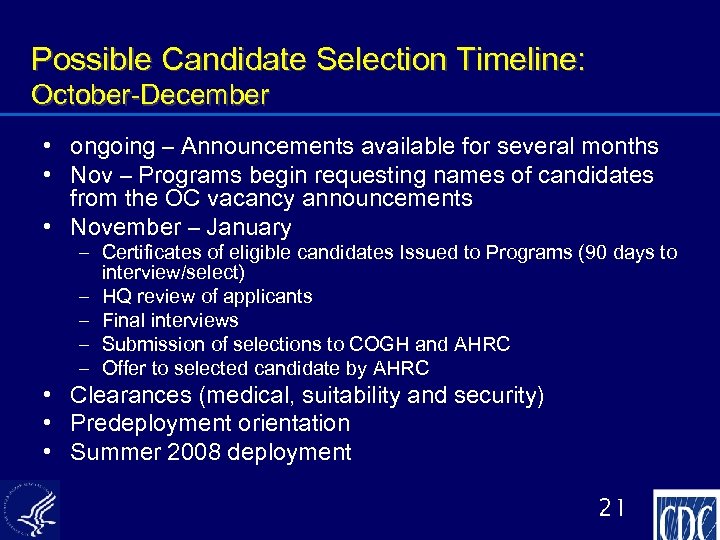 Possible Candidate Selection Timeline:
October-December

• ongoing – Announcements available for several months
• Nov – Programs begin requesting names of candidates from the OC vacancy announcements
• November – January
– Certificates of eligible candidates Issued to Programs (90 days to interview/select)
– HQ review of applicants
– Final interviews
– Submission of selections to COGH and AHRC
– Offer to selected candidate by AHRC
• Clearances (medical, suitability and security)
• Predeployment orientation
• Summer 2008 deployment

21

CDC